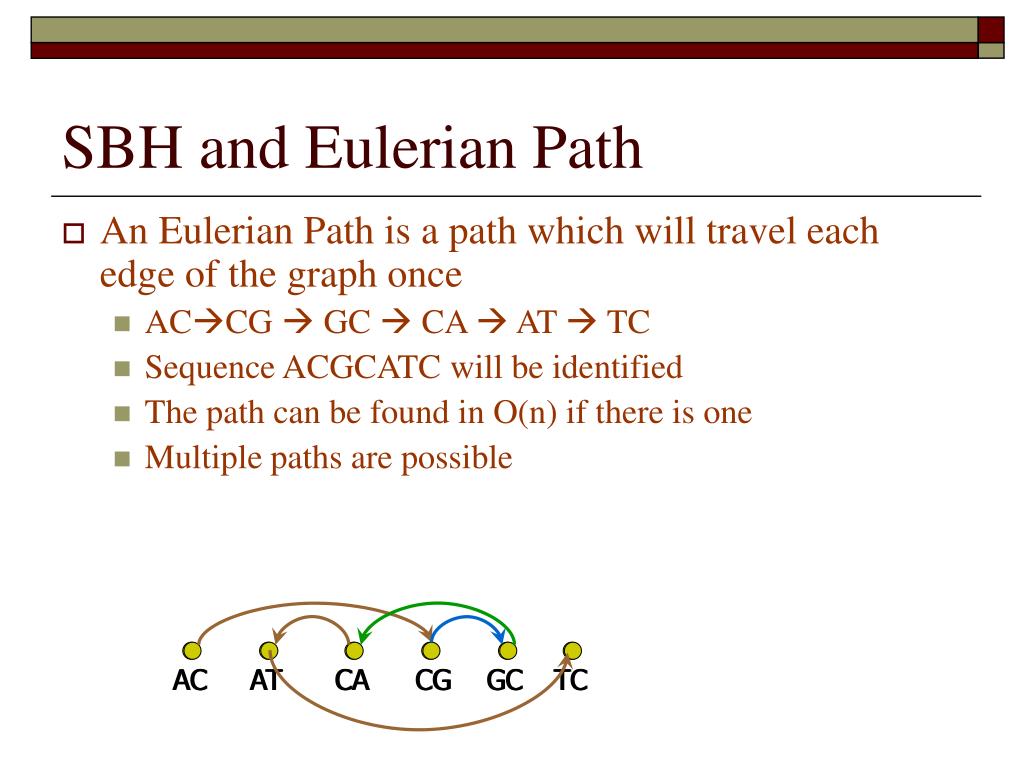 SBH and Eulerian Path

An Eulerian Path is a path which will travel each edge of the graph once

AC→CG → GC → CA → AT → TC

Sequence ACGCATC will be identified

The path can be found in O(n) if there is one

Multiple paths are possible

AC AT CA CG GC TC